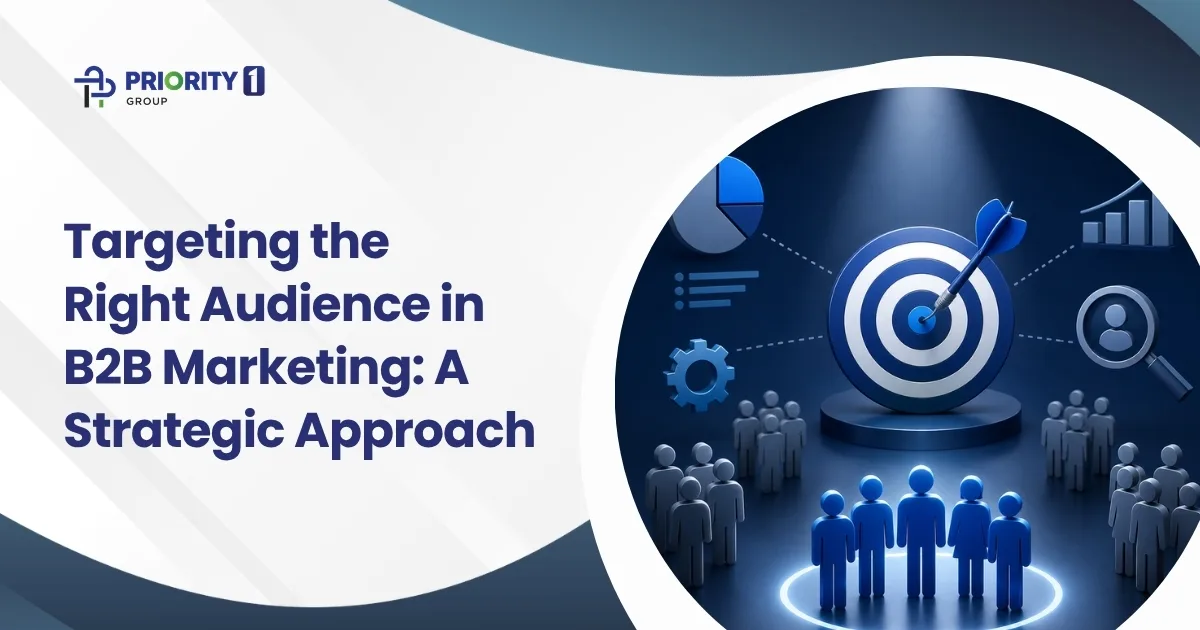 PRIORITY 1
GROUP

Targeting the Right Audience in B2B Marketing: A Strategic Approach